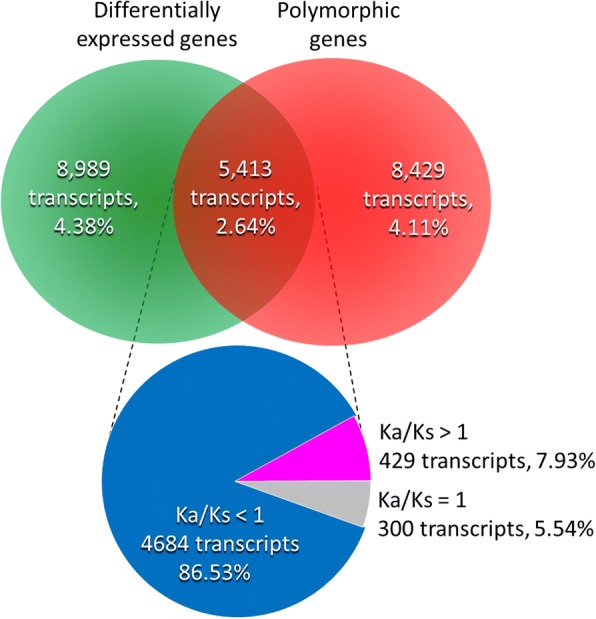 Differentially expressed genes

Polymorphic genes

8,989 transcripts, 4.38%

5,413 transcripts, 2.64%

8,429 transcripts, 4.11%

Ka/Ks > 1
429 transcripts, 7.93%

Ka/Ks = 1
300 transcripts, 5.54%

Ka/Ks < 1
4684 transcripts
86.53%